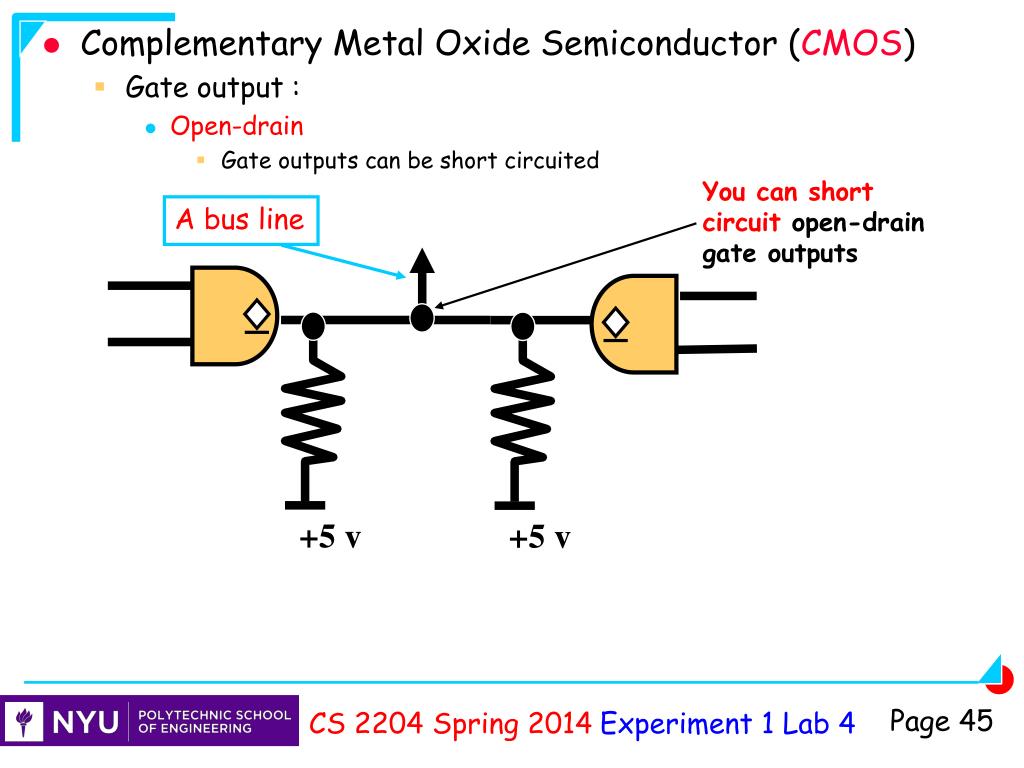 Complementary Metal Oxide Semiconductor (CMOS)

Gate output :

Open-drain

Gate outputs can be short circuited

A bus line

You can short circuit open-drain gate outputs

+5 v

+5 v

NYU POLYTECHNIC SCHOOL OF ENGINEERING

CS 2204 Spring 2014 Experiment 1 Lab 4

Page 45